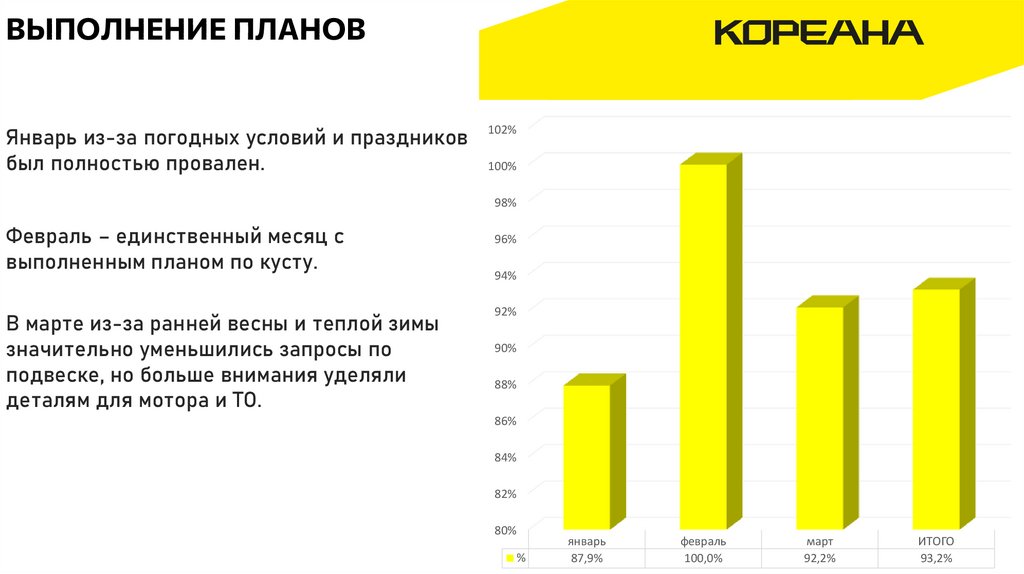 ВЫПОЛНЕНИЕ ПЛАНОВ

КОРЕАНА

Январь из-за погодных условий и праздников был полностью провален.

Февраль – единственный месяц с выполненным планом по кусту.

В марте из-за ранней весны и теплой зимы значительно уменьшились запросы по подвеске, но больше внимания уделяли деталям для мотора и ТО.

102%
100%
98%
96%
94%
92%
90%
88%
86%
84%
82%
80%

|  | январь | февраль | март | ИТОГО |
|---|---|---|---|---|
| % | 87,9% | 100,0% | 92,2% | 93,2% |